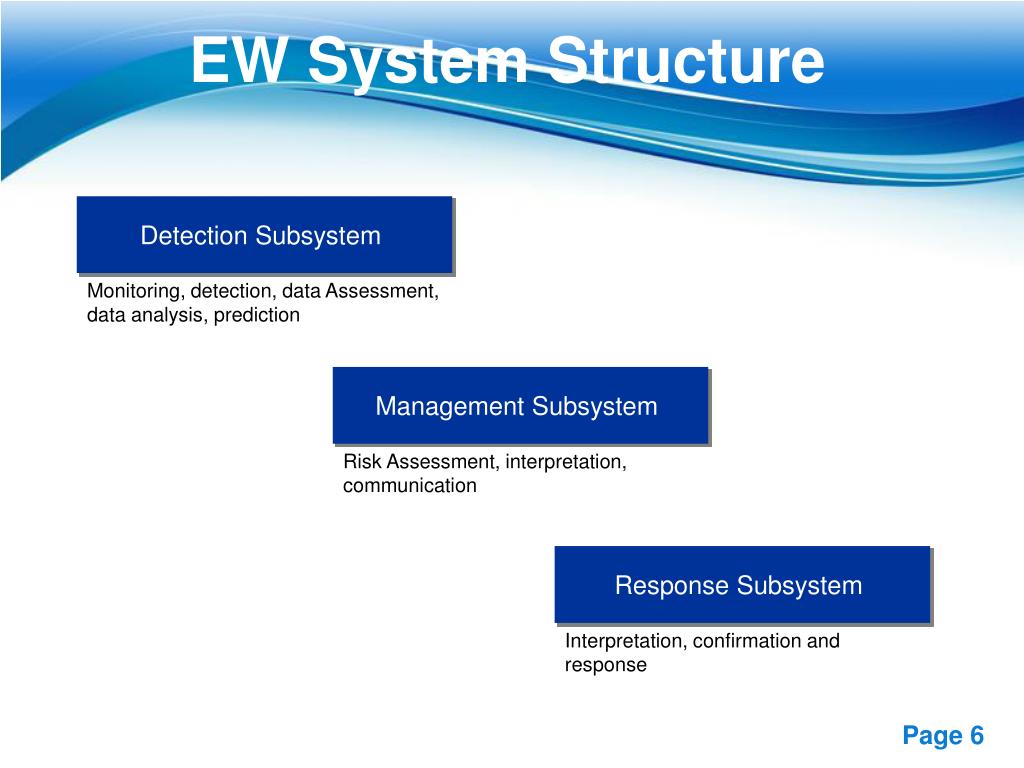 EW System Structure

Detection Subsystem

Monitoring, detection, data Assessment, data analysis, prediction

Management Subsystem

Risk Assessment, interpretation, communication

Response Subsystem

Interpretation, confirmation and response

Page 6